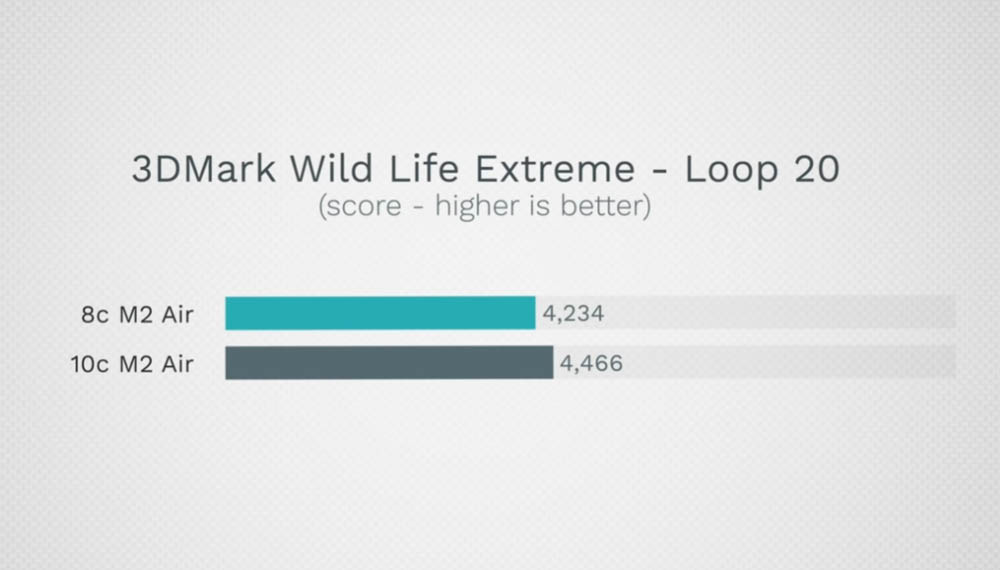 3DMark Wild Life Extreme - Loop 20
(score - higher is better)

8c M2 Air 4,234
10c M2 Air 4,466